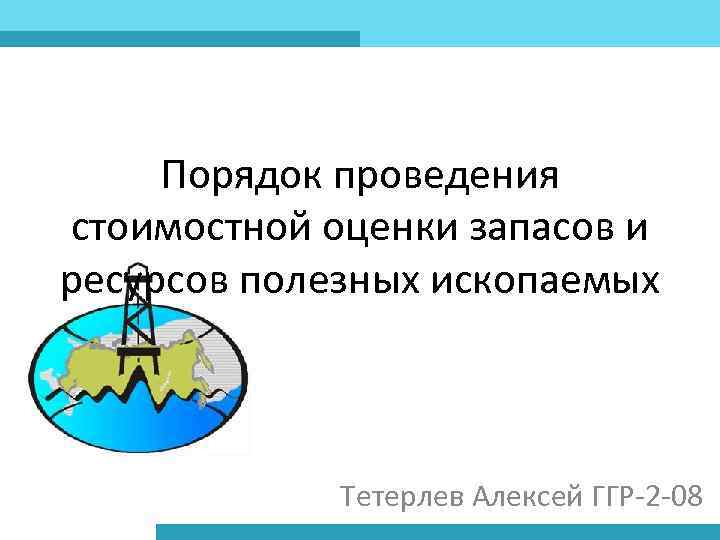 Порядок проведения стоимостной оценки запасов и ресурсов полезных ископаемых

Тетерлев Алексей ГГР-2-08